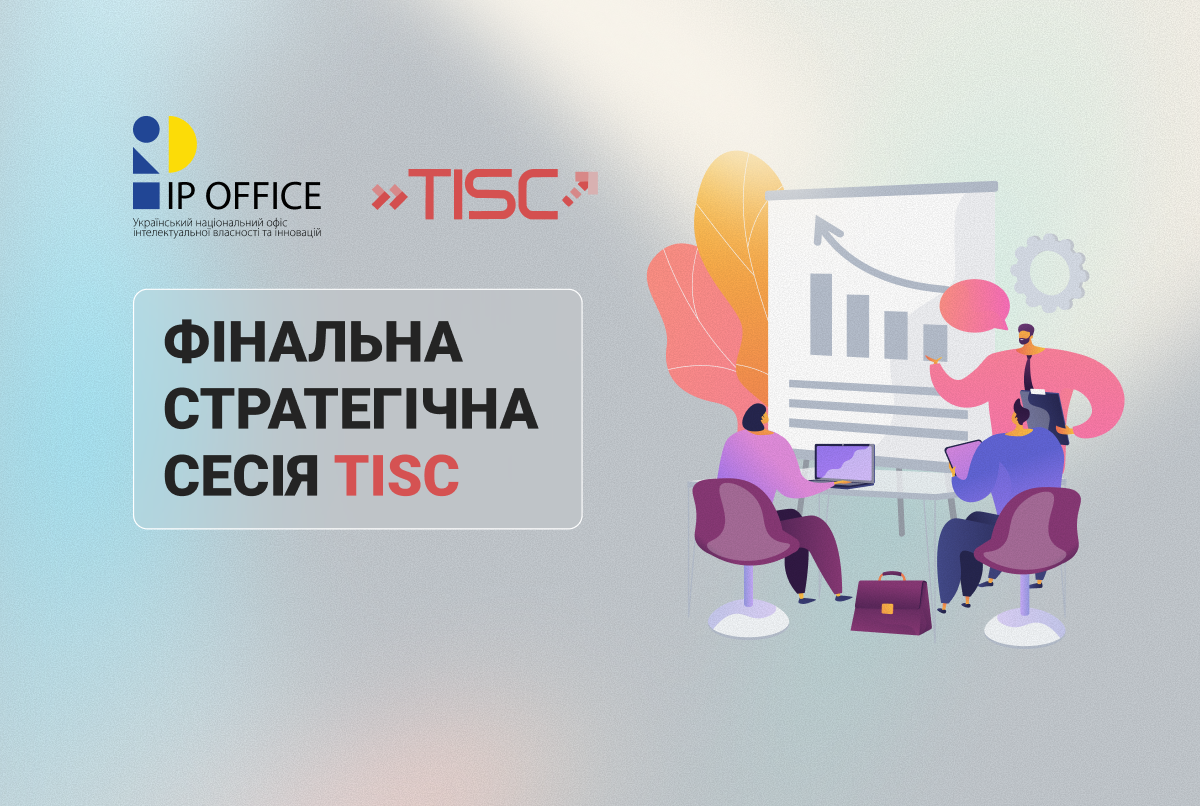 IP OFFICE
Український національний офіс інтелектуальної власності та інновацій

TISC

ФІНАЛЬНА СТРАТЕГІЧНА СЕСІЯ TISC